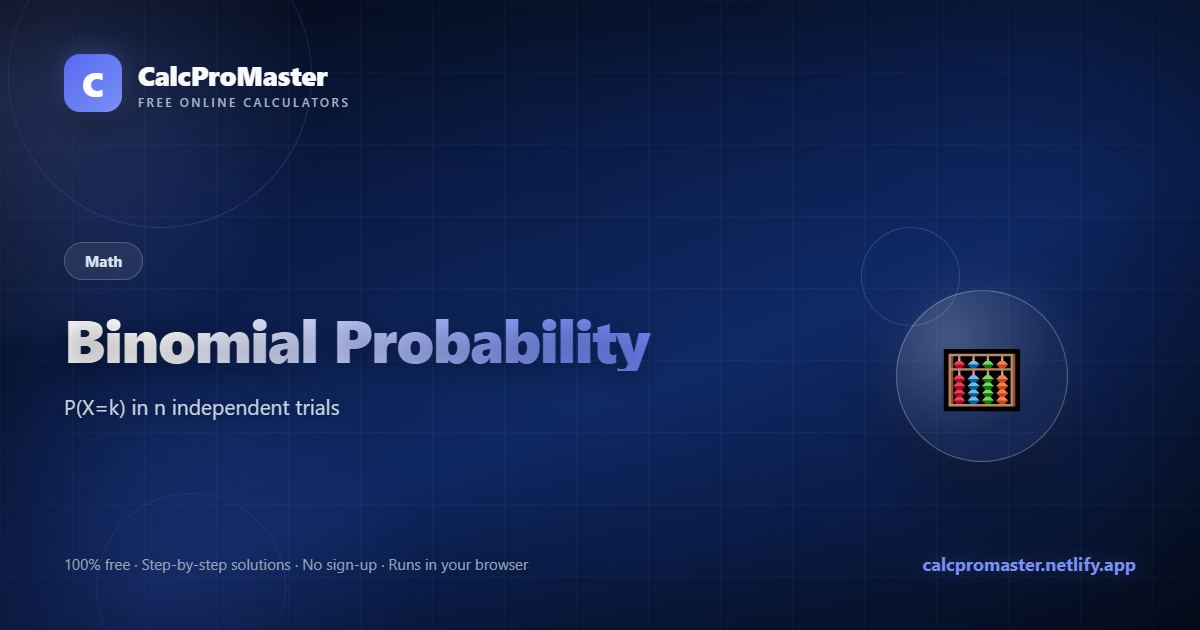 C

CalcProMaster
FREE ONLINE CALCULATORS

Math

Binomial Probability

P(X=k) in n independent trials

100% free · Step-by-step solutions · No sign-up · Runs in your browser

calcpromaster.netlify.app